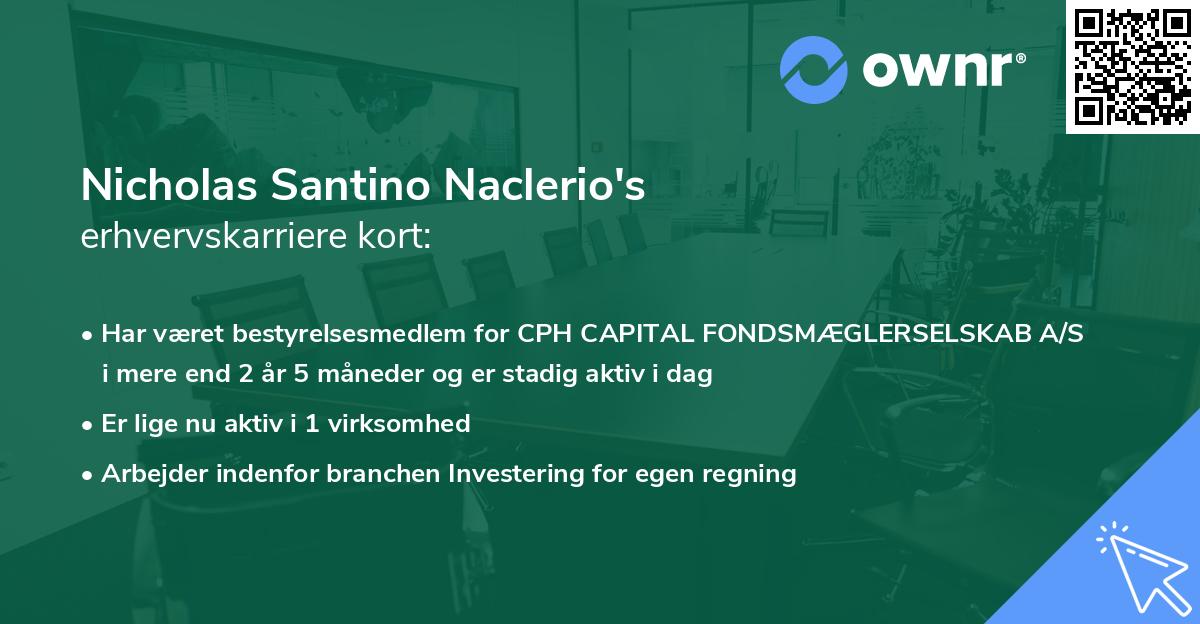 ownr®

Nicholas Santino Naclerio's
erhvervskarriere kort:

• Har været bestyrelsesmedlem for CPH CAPITAL FONDSMÆGLERSELSKAB A/S i mere end 2 år 5 måneder og er stadig aktiv i dag

• Er lige nu aktiv i 1 virksomhed

• Arbejder indenfor branchen Investering for egen regning